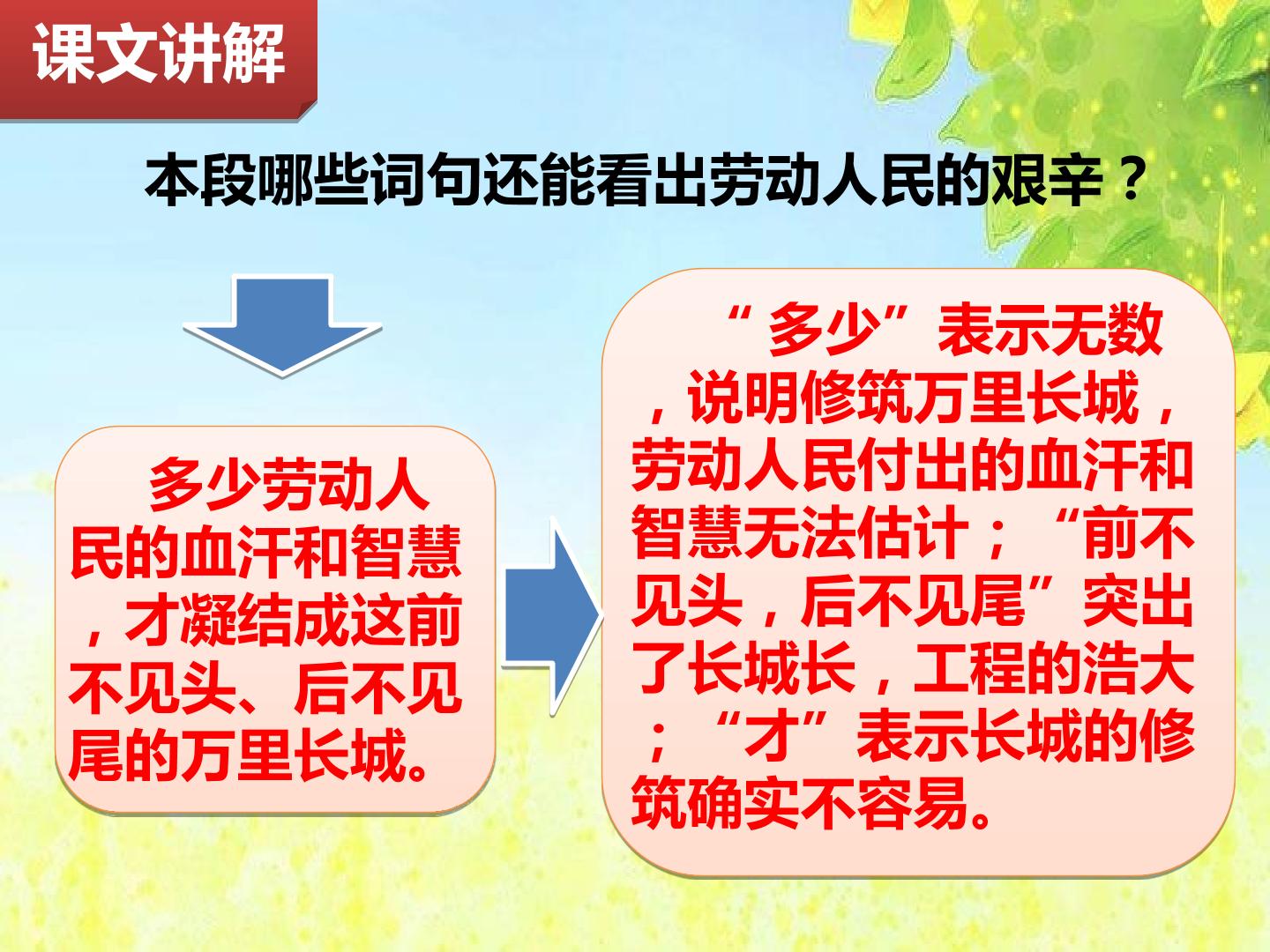 课文讲解

本段哪些词句还能看出劳动人民的艰辛？

多少劳动人民的血汗和智慧，才凝结成这前不见头、后不见尾的万里长城。

“多少”表示无数，说明修筑万里长城，劳动人民付出的血汗和智慧无法估计；“前不见头，后不见尾”突出了长城长，工程的浩大；“才”表示长城的修筑确实不容易。